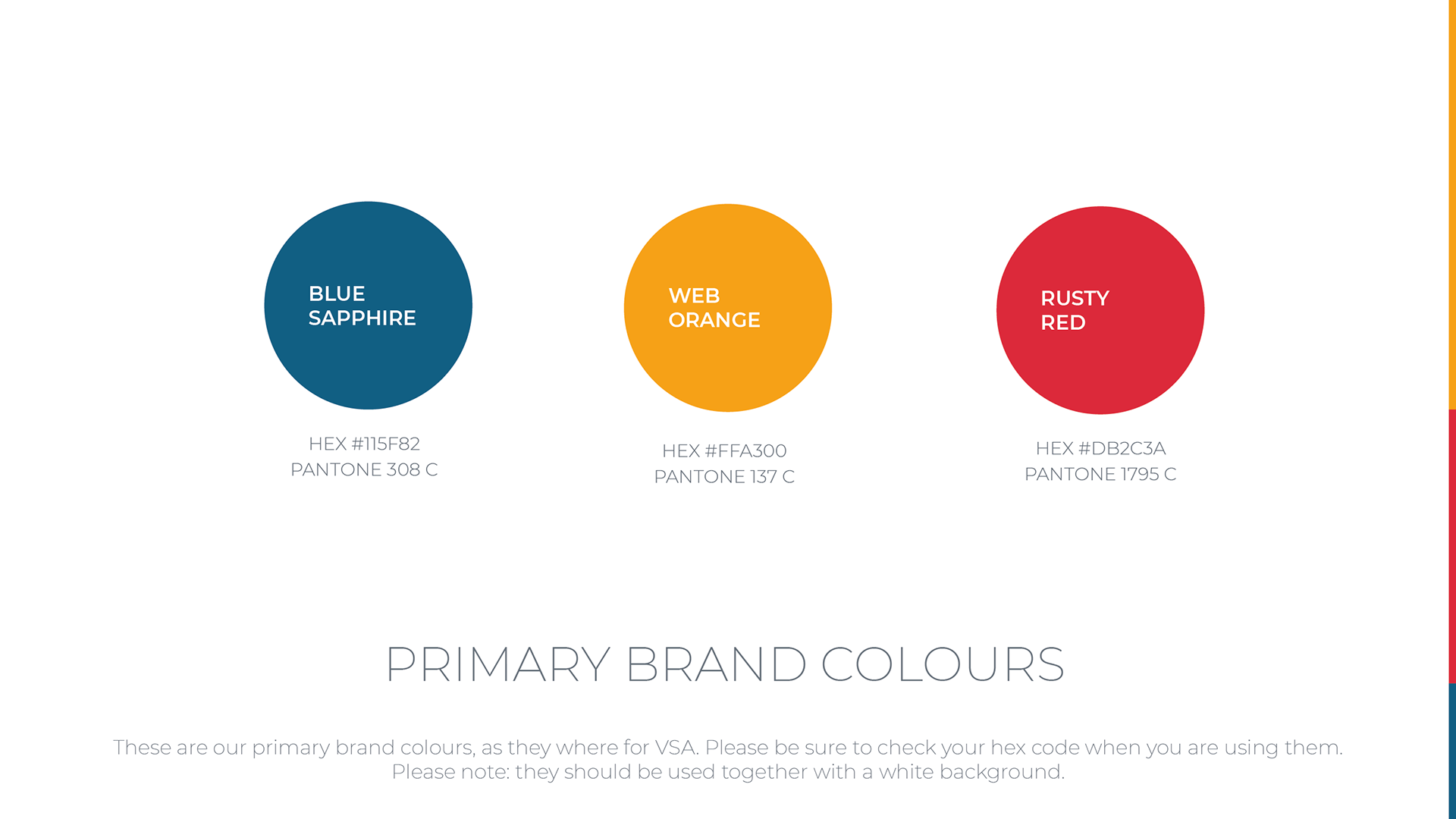 BLUE SAPPHIRE

HEX #115F82
PANTONE 308 C

WEB ORANGE

HEX #FFA300
PANTONE 137 C

RUSTY RED

HEX #DB2C3A
PANTONE 1795 C

PRIMARY BRAND COLOURS

These are our primary brand colours, as they where for VSA. Please be sure to check your hex code when you are using them. Please note: they should be used together with a white background.